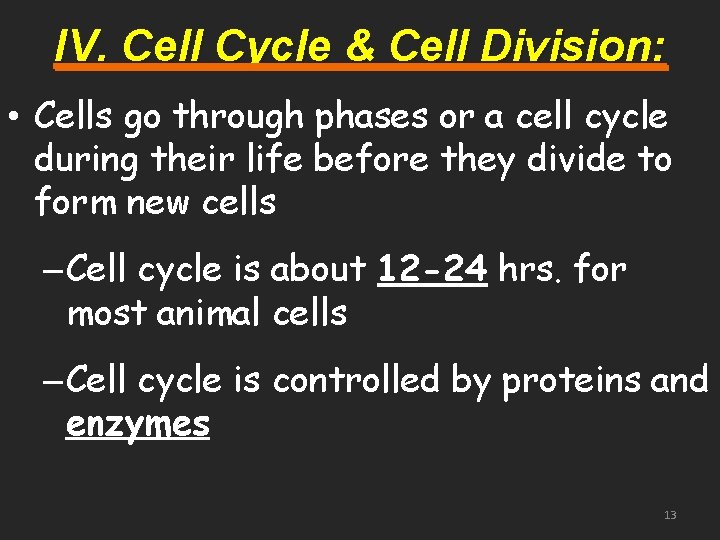 IV. Cell Cycle & Cell Division:

• Cells go through phases or a cell cycle during their life before they divide to form new cells

– Cell cycle is about 12-24 hrs. for most animal cells

– Cell cycle is controlled by proteins and enzymes

13